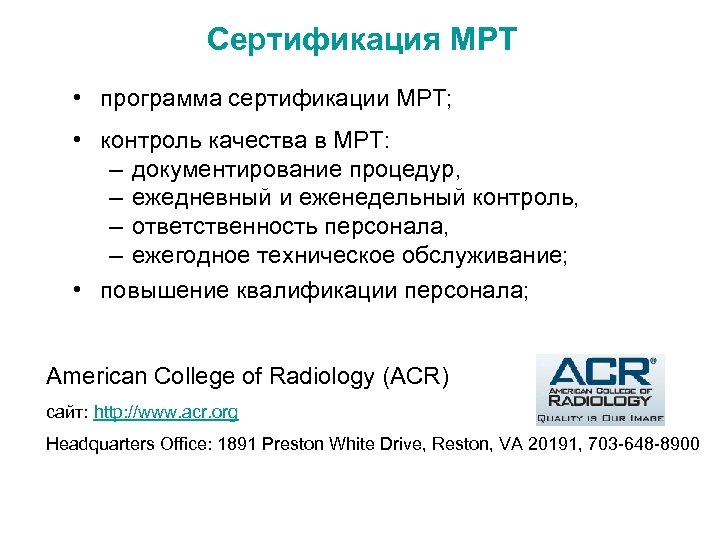 Сертификация МРТ

• программа сертификации МРТ;
• контроль качества в МРТ:
– документирование процедур,
– ежедневный и еженедельный контроль,
– ответственность персонала,
– ежегодное техническое обслуживание;
• повышение квалификации персонала;

American College of Radiology (ACR)

сайт: http://www.acr.org

Headquarters Office: 1891 Preston White Drive, Reston, VA 20191, 703-648-8900

ACR®
AMERICAN COLLEGE OF
RADIOLOGY
QUALITY IS OUR IMAGE